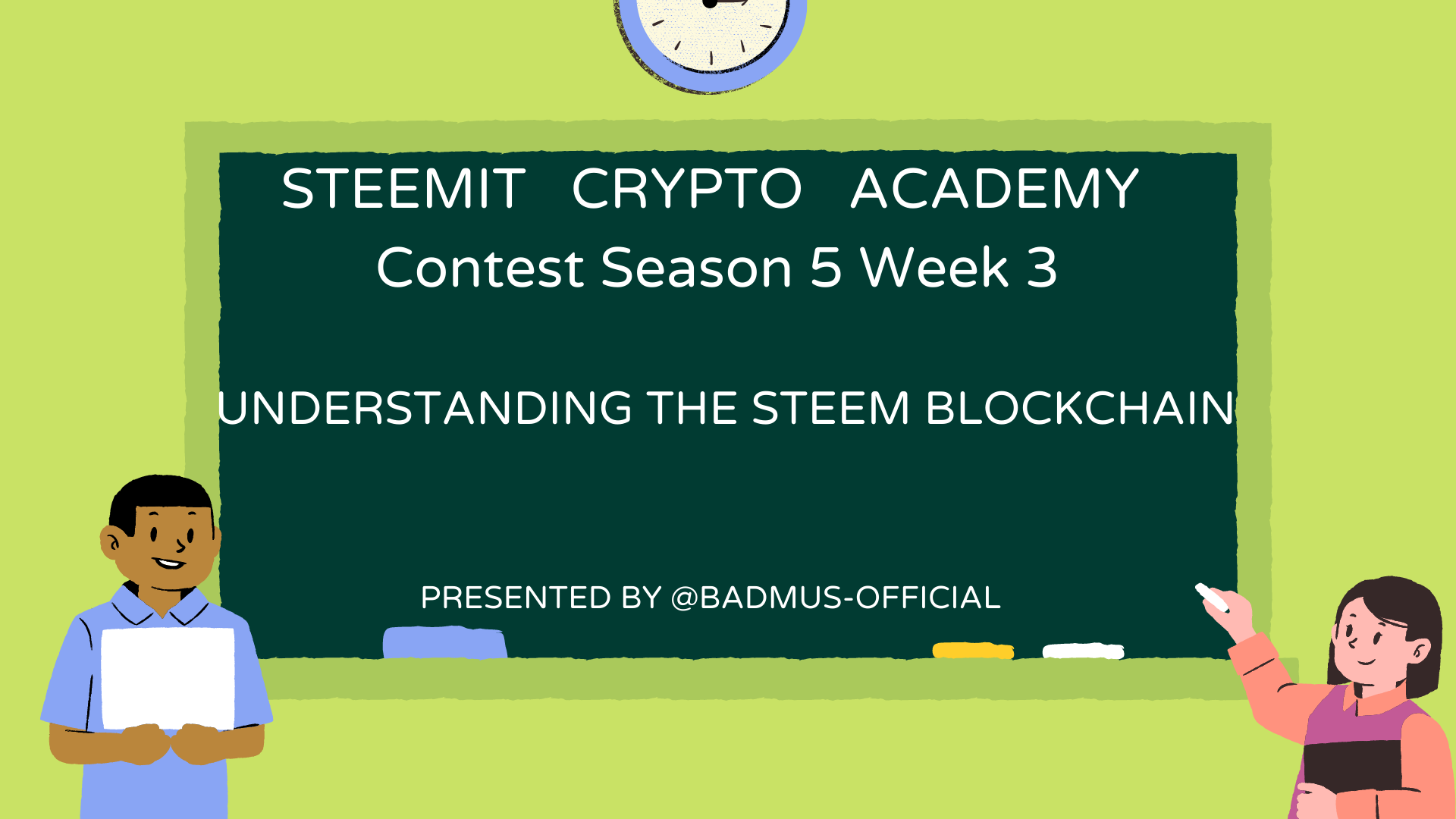 STEEMIT CRYPTO ACADEMY
Contest Season 5 Week 3

UNDERSTANDING THE STEEM BLOCKCHAIN

PRESENTED BY @BADMUS-OFFICIAL